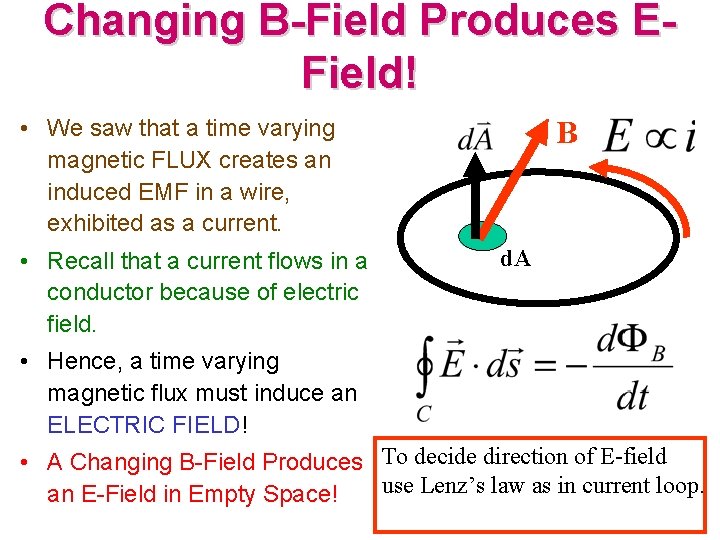 Changing B-Field Produces E-Field!

• We saw that a time varying magnetic FLUX creates an induced EMF in a wire, exhibited as a current.

• Recall that a current flows in a conductor because of electric field.

• Hence, a time varying magnetic flux must induce an ELECTRIC FIELD!

• A Changing B-Field Produces an E-Field in Empty Space!

$d\vec{A}$

B

$E \propto i$

dA

$\oint_C \vec{E} \cdot d\vec{s} = -\frac{d\Phi_B}{dt}$

To decide direction of E-field use Lenz's law as in current loop.